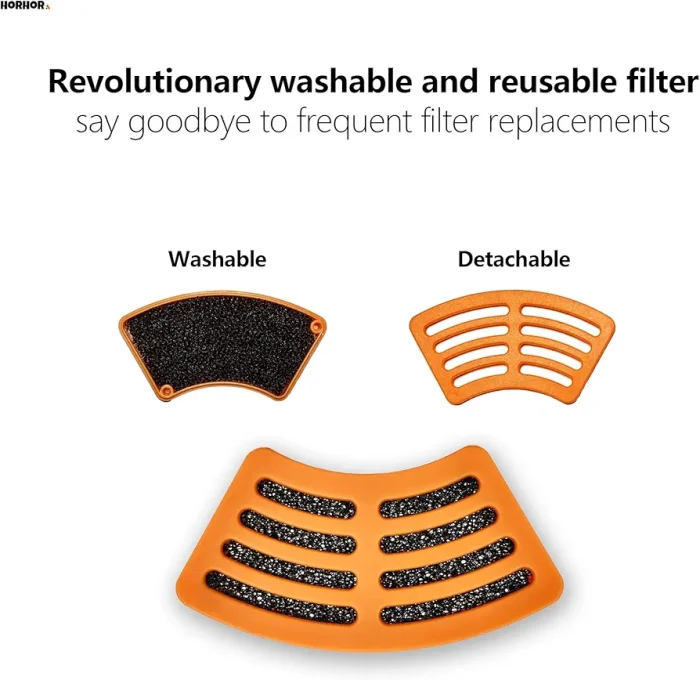 HORHOR

Revolutionary washable and reusable filter
say goodbye to frequent filter replacements

Washable

Detachable